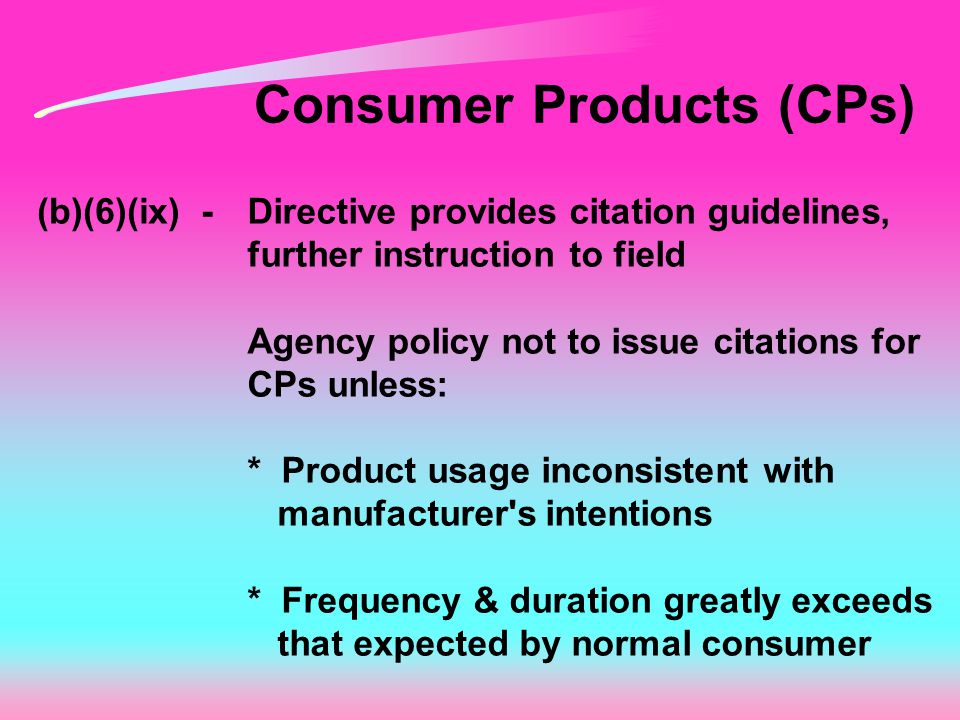 Consumer Products (CPs)

(b)(6)(ix) - Directive provides citation guidelines, further instruction to field

Agency policy not to issue citations for CPs unless:

* Product usage inconsistent with manufacturer's intentions

* Frequency & duration greatly exceeds that expected by normal consumer